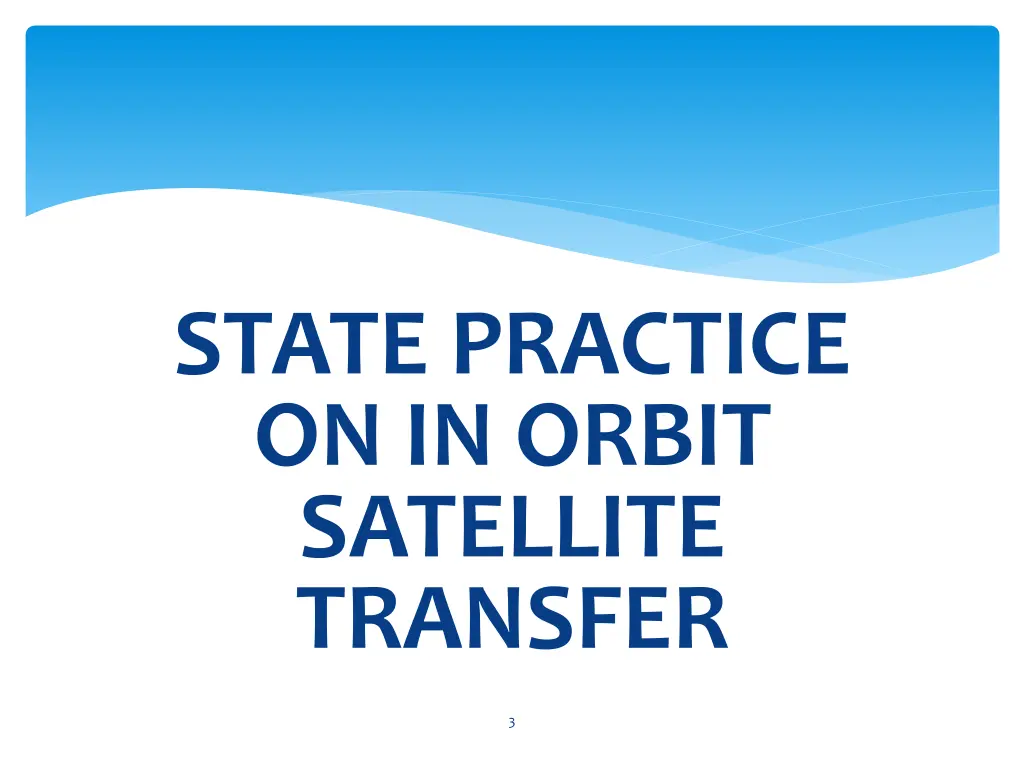 STATE PRACTICE ON IN ORBIT SATELLITE TRANSFER

3